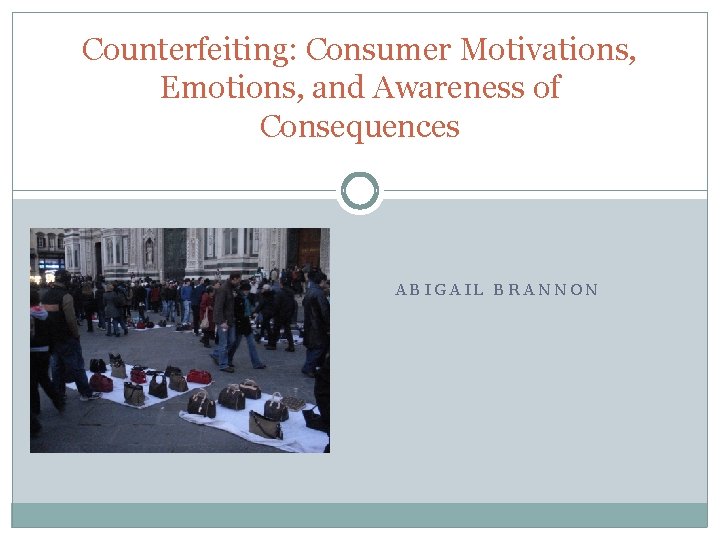 Counterfeiting: Consumer Motivations, Emotions, and Awareness of Consequences

ABIGAIL BRANNON